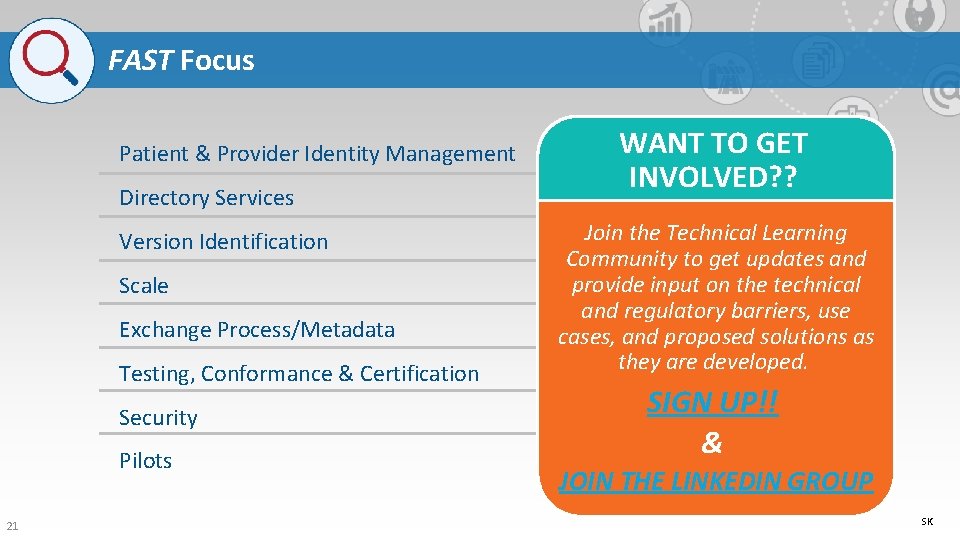 FAST Focus

Patient & Provider Identity Management

Directory Services

Version Identification

Scale

Exchange Process/Metadata

Testing, Conformance & Certification

Security

Pilots

WANT TO GET INVOLVED??

Join the Technical Learning Community to get updates and provide input on the technical and regulatory barriers, use cases, and proposed solutions as they are developed.

SIGN UP!!

&

JOIN THE LINKEDIN GROUP

21

SK